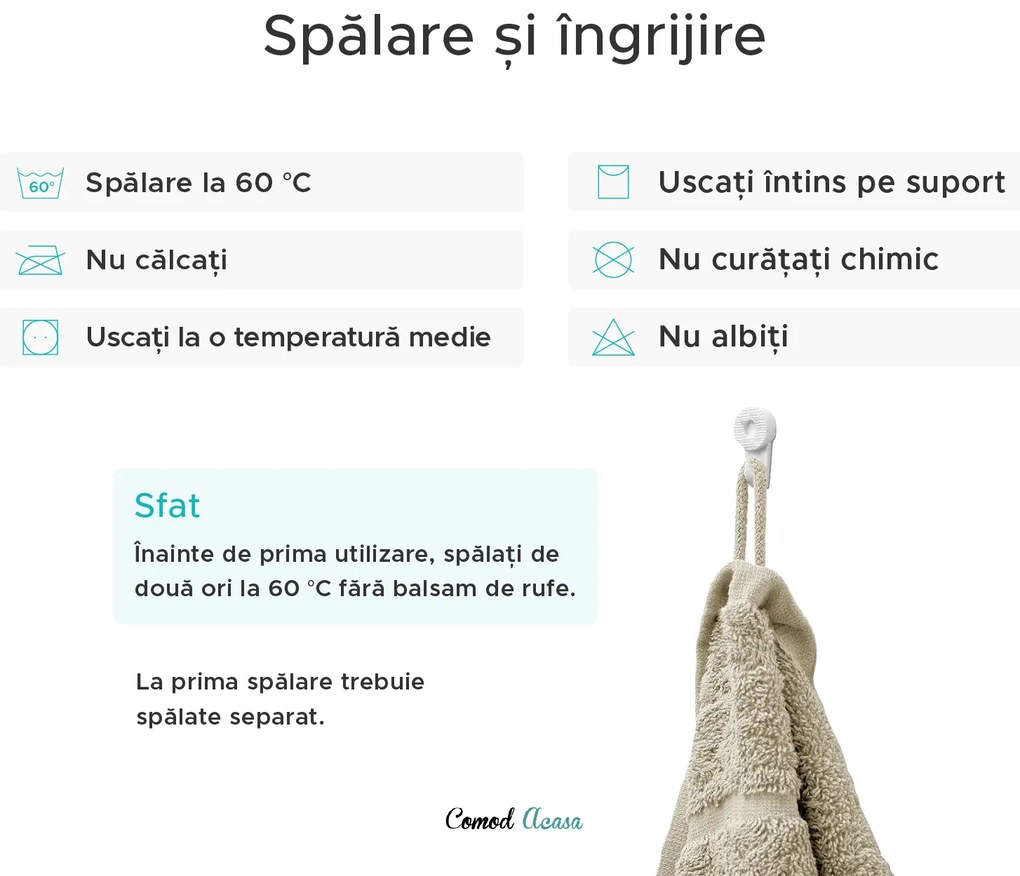 Spălare și îngrijire

60°

Spălare la 60 °C

Nu călcați

Uscați la o temperatură medie

Uscați întins pe suport

Nu curățați chimic

Nu albiți

Sfat

Înainte de prima utilizare, spălați de două ori la 60 °C fără balsam de rufe.

La prima spălare trebuie spălate separat.

Comod Acasa